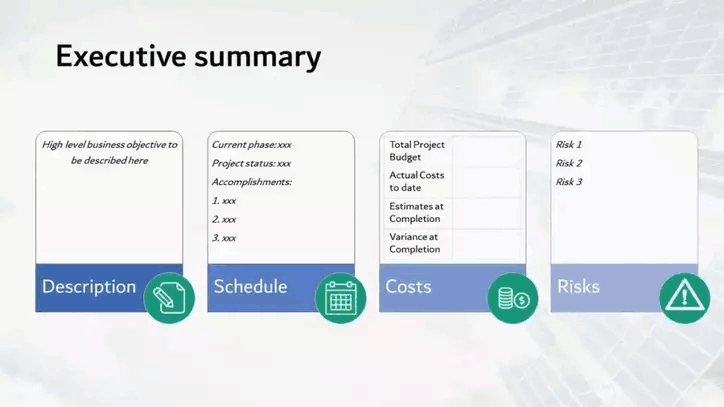 Executive summary

High level business objective to be described here

Description

Current phase: xxx

Project status: xxx

Accomplishments:

1. xxx

2. xxx

3. xxx

Schedule

| Total Project Budget | |
|---|---|
| Actual Costs to date | |
| Estimates at Completion | |
| Variance at Completion | |

Costs

Risk 1

Risk 2

Risk 3

Risks